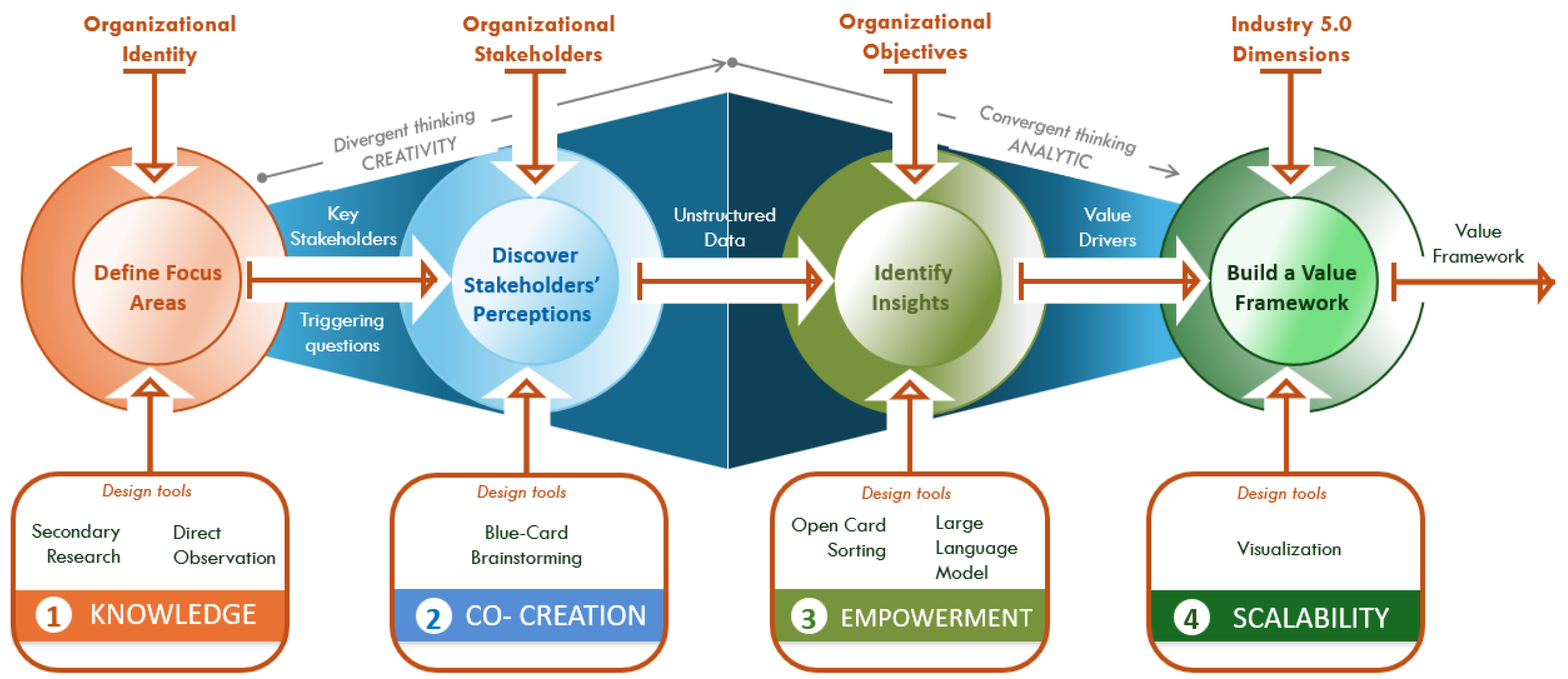 Organizational Identity

Organizational Stakeholders

Organizational Objectives

Industry 5.0 Dimensions

Divergent thinking
CREATIVITY

Convergent thinking
ANALYTIC

Define Focus Areas

Key Stakeholders

Triggering questions

Discover Stakeholders' Perceptions

Unstructured Data

Identify Insights

Value Drivers

Build a Value Framework

Value Framework

Design tools
Secondary Research
Direct Observation
1 KNOWLEDGE

Design tools
Blue-Card Brainstorming
2 CO- CREATION

Design tools
Open Card Sorting
Large Language Model
3 EMPOWERMENT

Design tools
Visualization
4 SCALABILITY